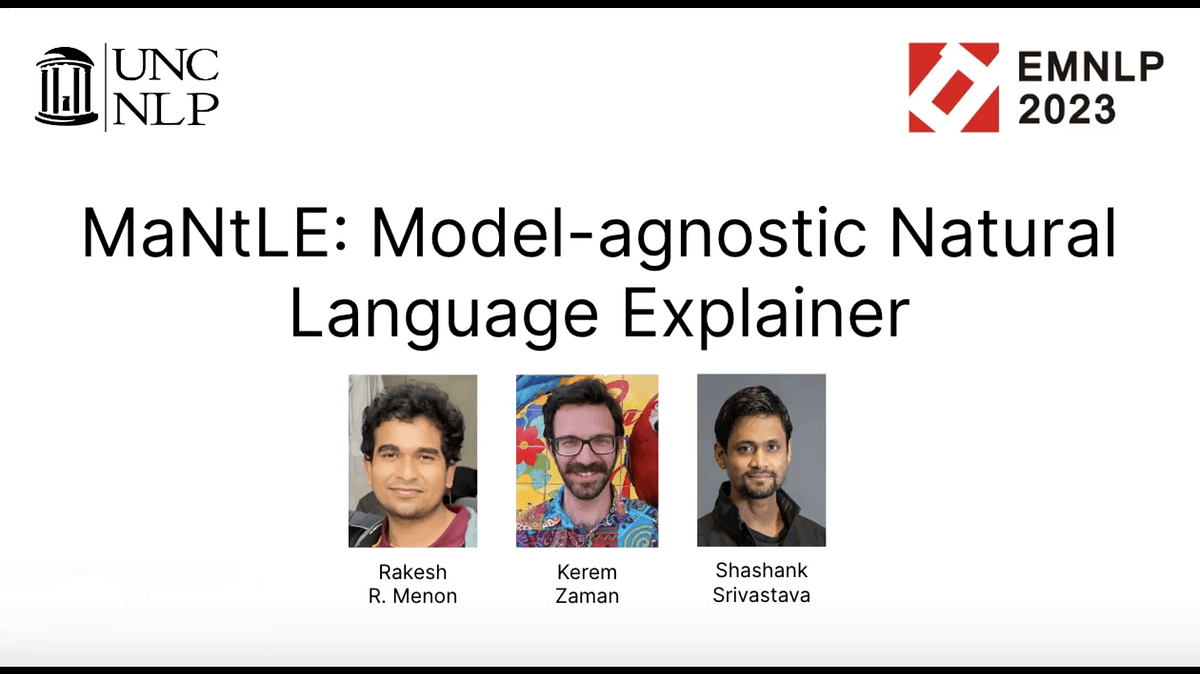 UNC
NLP

EMNLP
2023

MaNtLE: Model-agnostic Natural Language Explainer

Rakesh R. Menon

Kerem Zaman

Shashank Srivastava